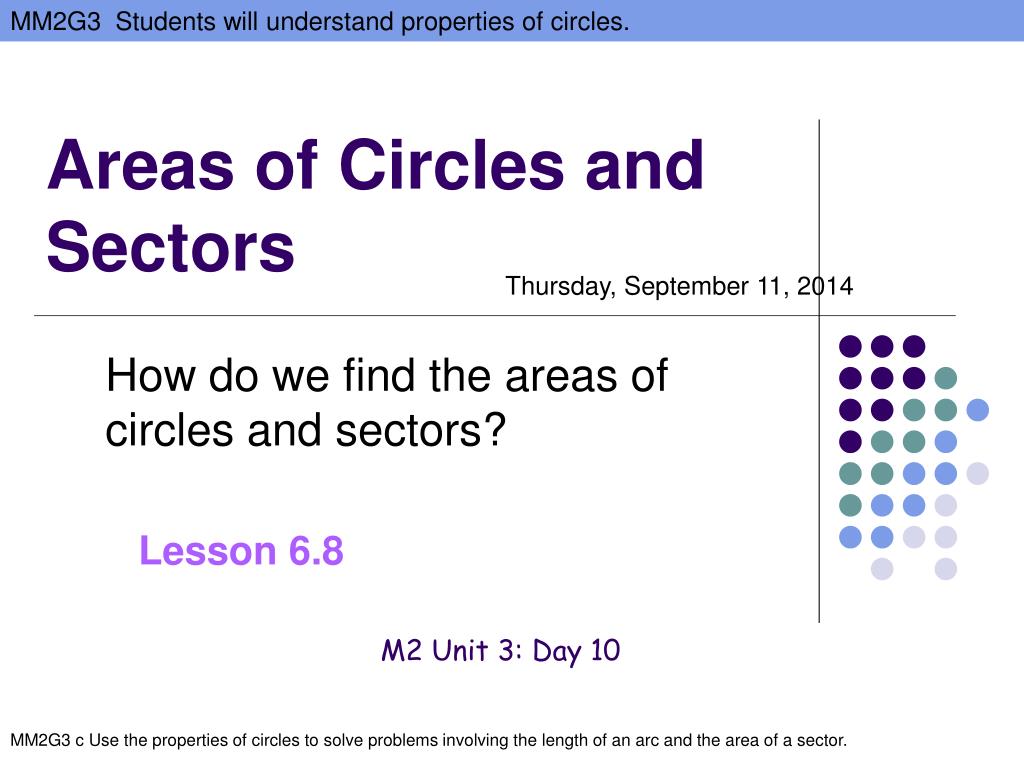 MM2G3 Students will understand properties of circles.

Areas of Circles and Sectors

Thursday, September 11, 2014

How do we find the areas of circles and sectors?

Lesson 6.8

M2 Unit 3: Day 10

MM2G3 c Use the properties of circles to solve problems involving the length of an arc and the area of a sector.